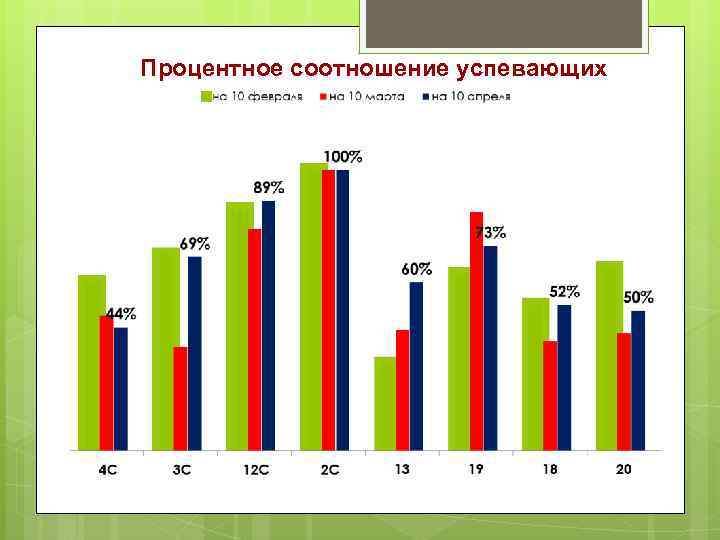 Процентное соотношение успевающих

на 10 февраля
на 10 марта
на 10 апреля

44%
69%
89%
100%
60%
73%
52%
50%

4С
3С
12С
2С
13
19
18
20